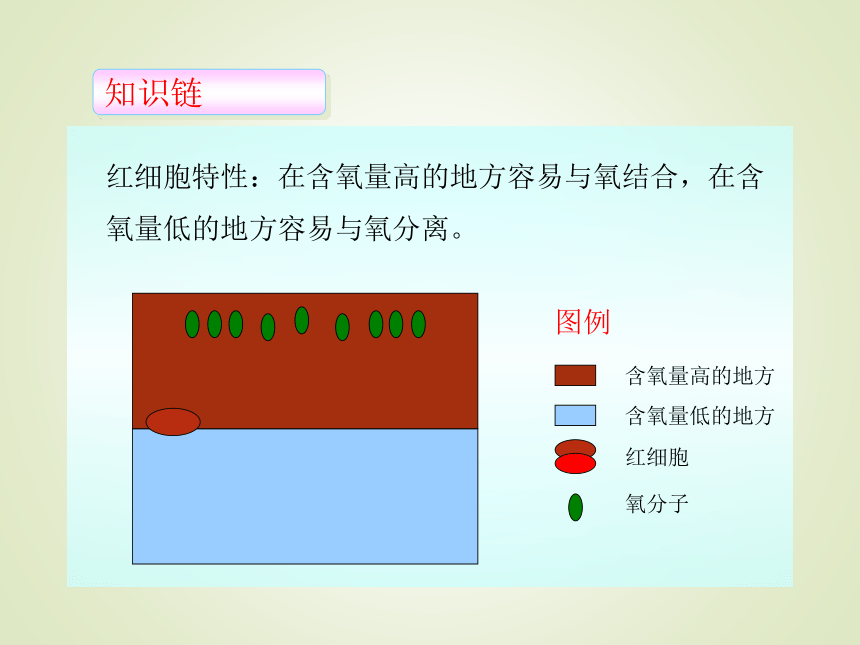 知识链

红细胞特性：在含氧量高的地方容易与氧结合，在含氧量低的地方容易与氧分离。

图例

含氧量高的地方

含氧量低的地方

红细胞

氧分子